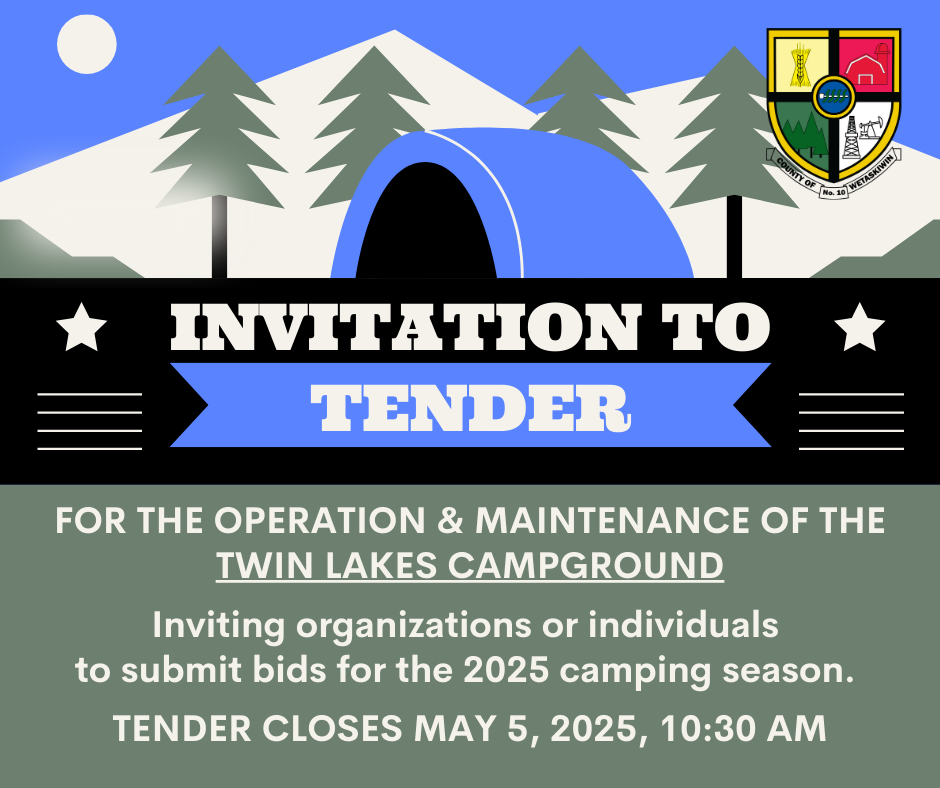 COUNTY OF No. 10 WETASKIWIN

INVITATION TO
TENDER

FOR THE OPERATION & MAINTENANCE OF THE TWIN LAKES CAMPGROUND

Inviting organizations or individuals to submit bids for the 2025 camping season.

TENDER CLOSES MAY 5, 2025, 10:30 AM